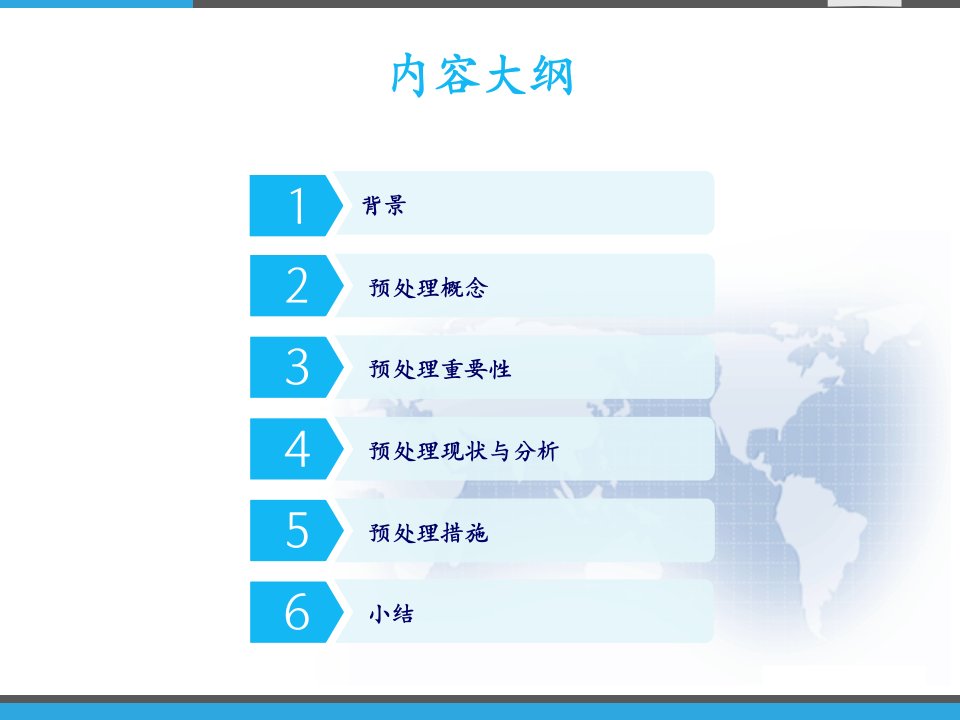 内容大纲

1 背景

2 预处理概念

3 预处理重要性

4 预处理现状与分析

5 预处理措施

6 小结